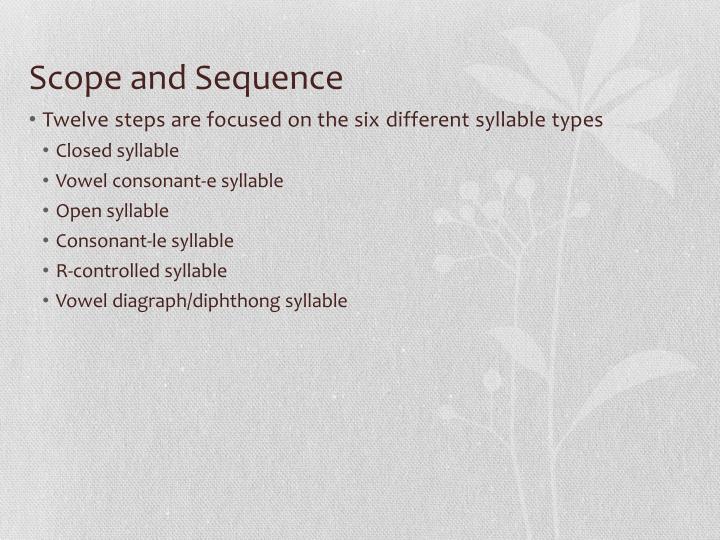 Scope and Sequence

• Twelve steps are focused on the six different syllable types
  • Closed syllable
  • Vowel consonant-e syllable
  • Open syllable
  • Consonant-le syllable
  • R-controlled syllable
  • Vowel diagraph/diphthong syllable